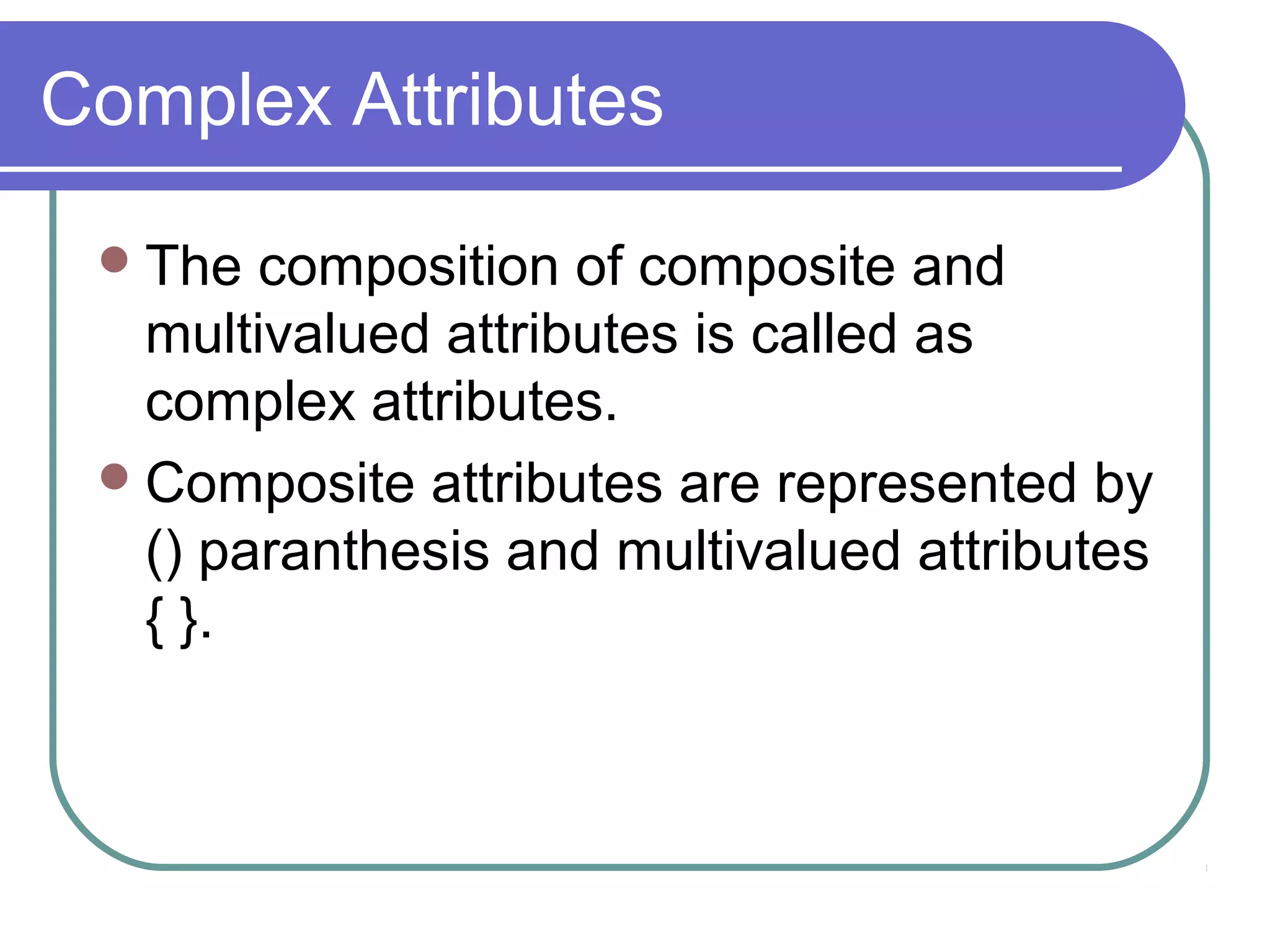 Complex Attributes

- The composition of composite and multivalued attributes is called as complex attributes.
- Composite attributes are represented by () paranthesis and multivalued attributes { }.